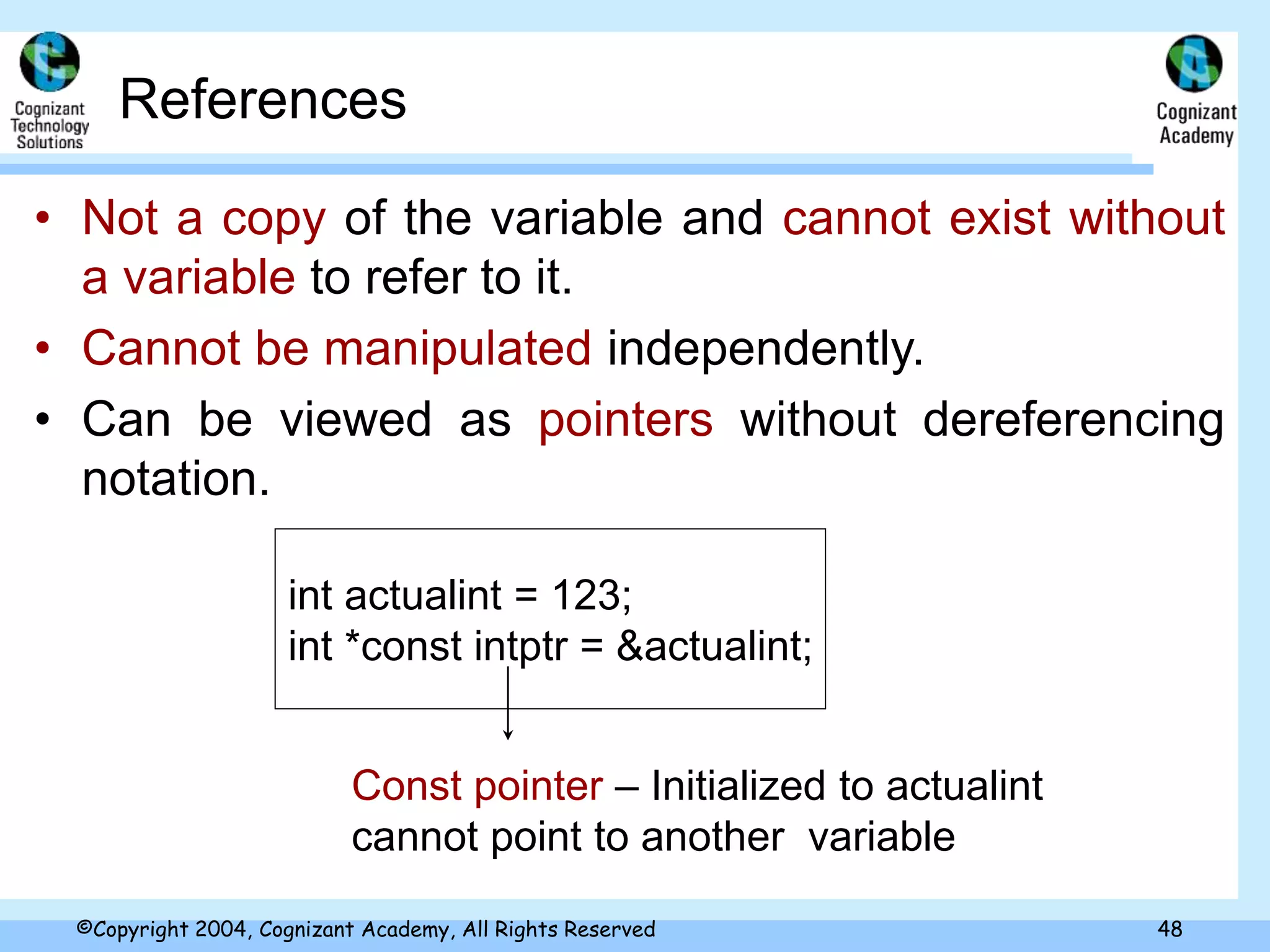 Cognizant Technology Solutions

References

Cognizant Academy

• Not a copy of the variable and cannot exist without a variable to refer to it.

• Cannot be manipulated independently.

• Can be viewed as pointers without dereferencing notation.

int actualint = 123;
int *const intptr = &actualint;

Const pointer – Initialized to actualint cannot point to another variable

©Copyright 2004, Cognizant Academy, All Rights Reserved

48